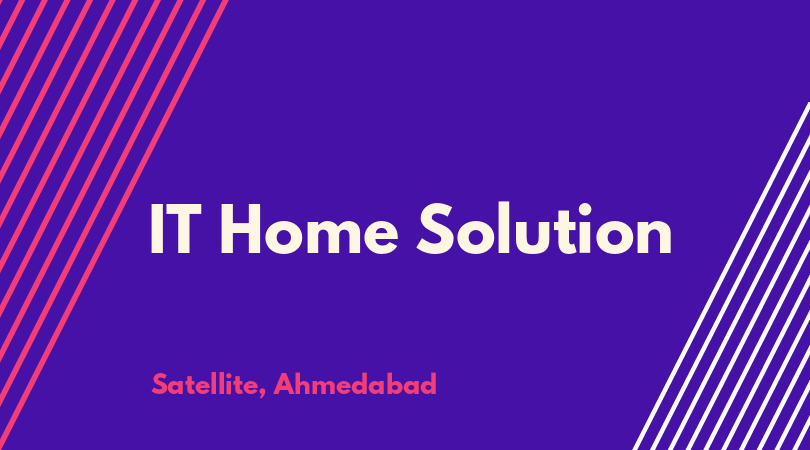 IT Home Solution

Satellite, Ahmedabad